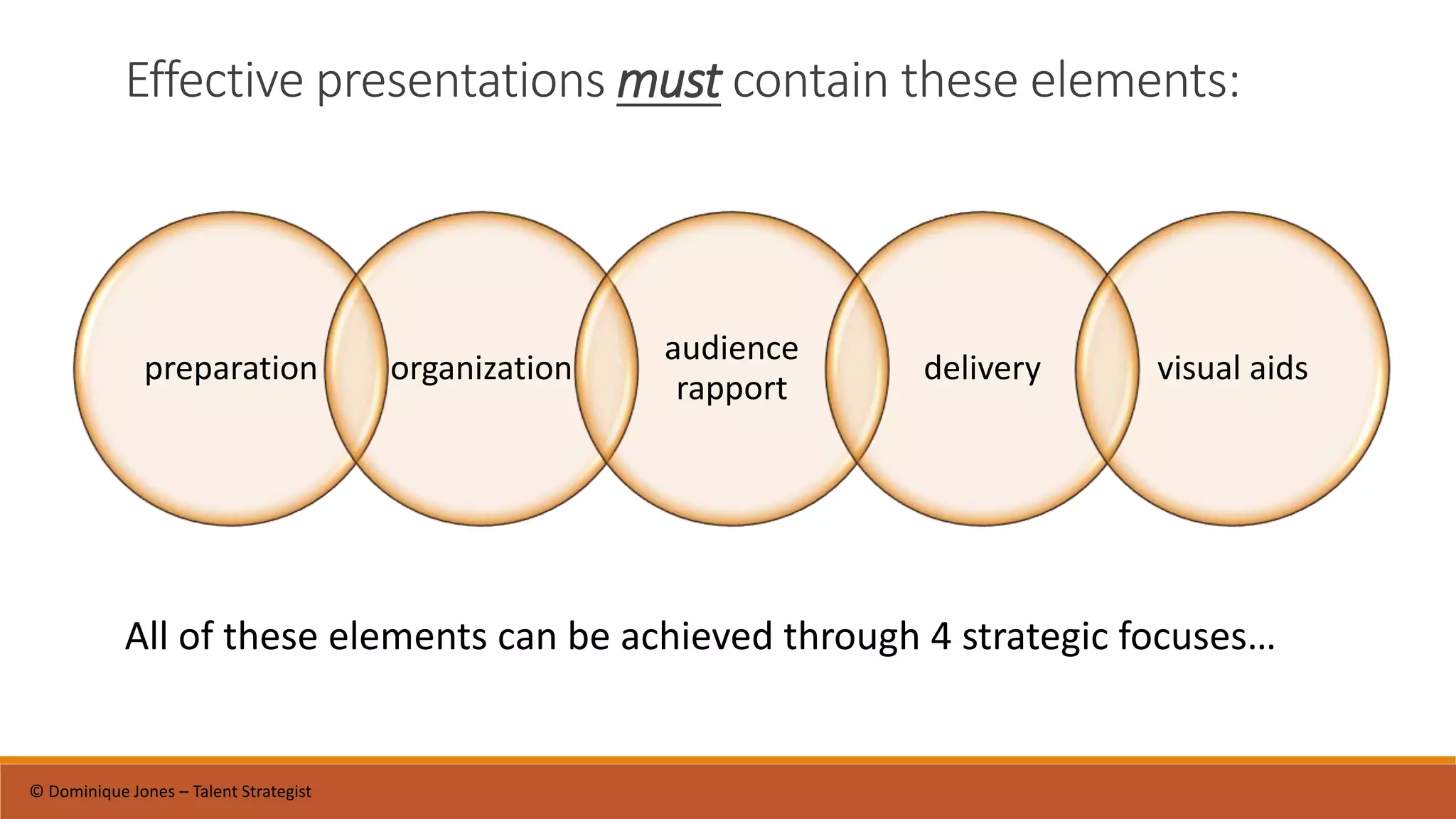 Effective presentations must contain these elements:

preparation

organization

audience rapport

delivery

visual aids

All of these elements can be achieved through 4 strategic focuses…

© Dominique Jones – Talent Strategist